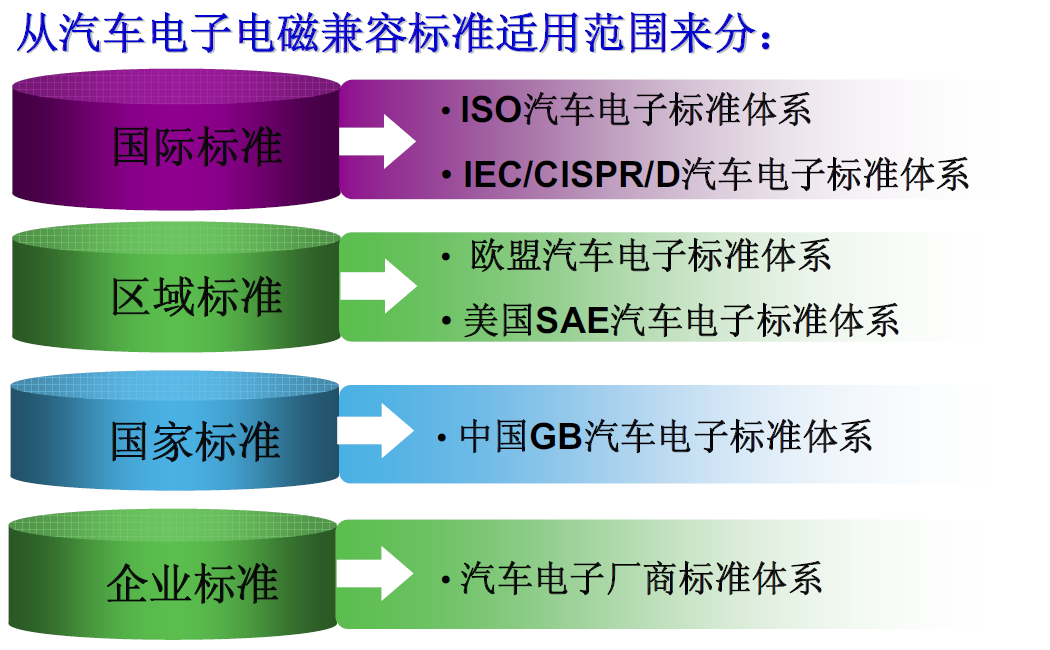 从汽车电子电磁兼容标准适用范围来分：

国际标准

• ISO汽车电子标准体系
• IEC/CISPR/D汽车电子标准体系

区域标准

• 欧盟汽车电子标准体系
• 美国SAE汽车电子标准体系

国家标准

• 中国GB汽车电子标准体系

企业标准

• 汽车电子厂商标准体系